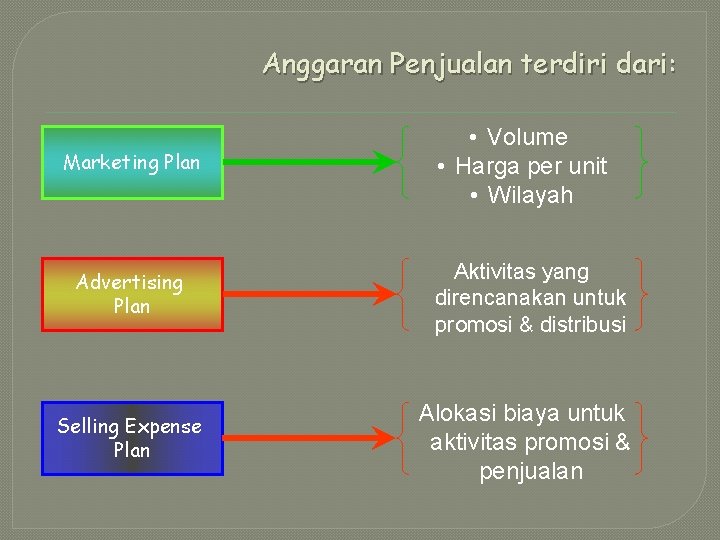 Anggaran Penjualan terdiri dari:

Marketing Plan

• Volume
• Harga per unit
• Wilayah

Advertising Plan

Aktivitas yang direncanakan untuk promosi & distribusi

Selling Expense Plan

Alokasi biaya untuk aktivitas promosi & penjualan